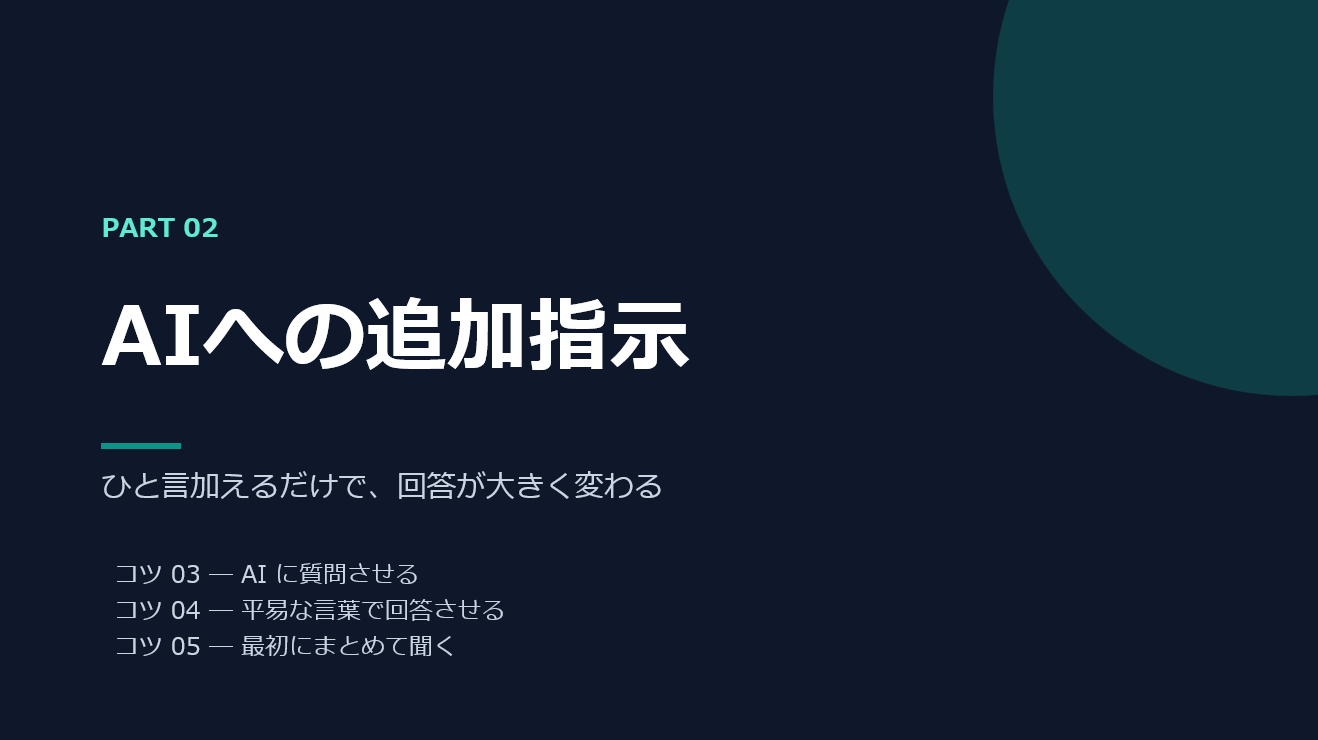 PART 02

AIへの追加指示

ひと言加えるだけで、回答が大きく変わる

コツ 03 — AI に質問させる
コツ 04 — 平易な言葉で回答させる
コツ 05 — 最初にまとめて聞く